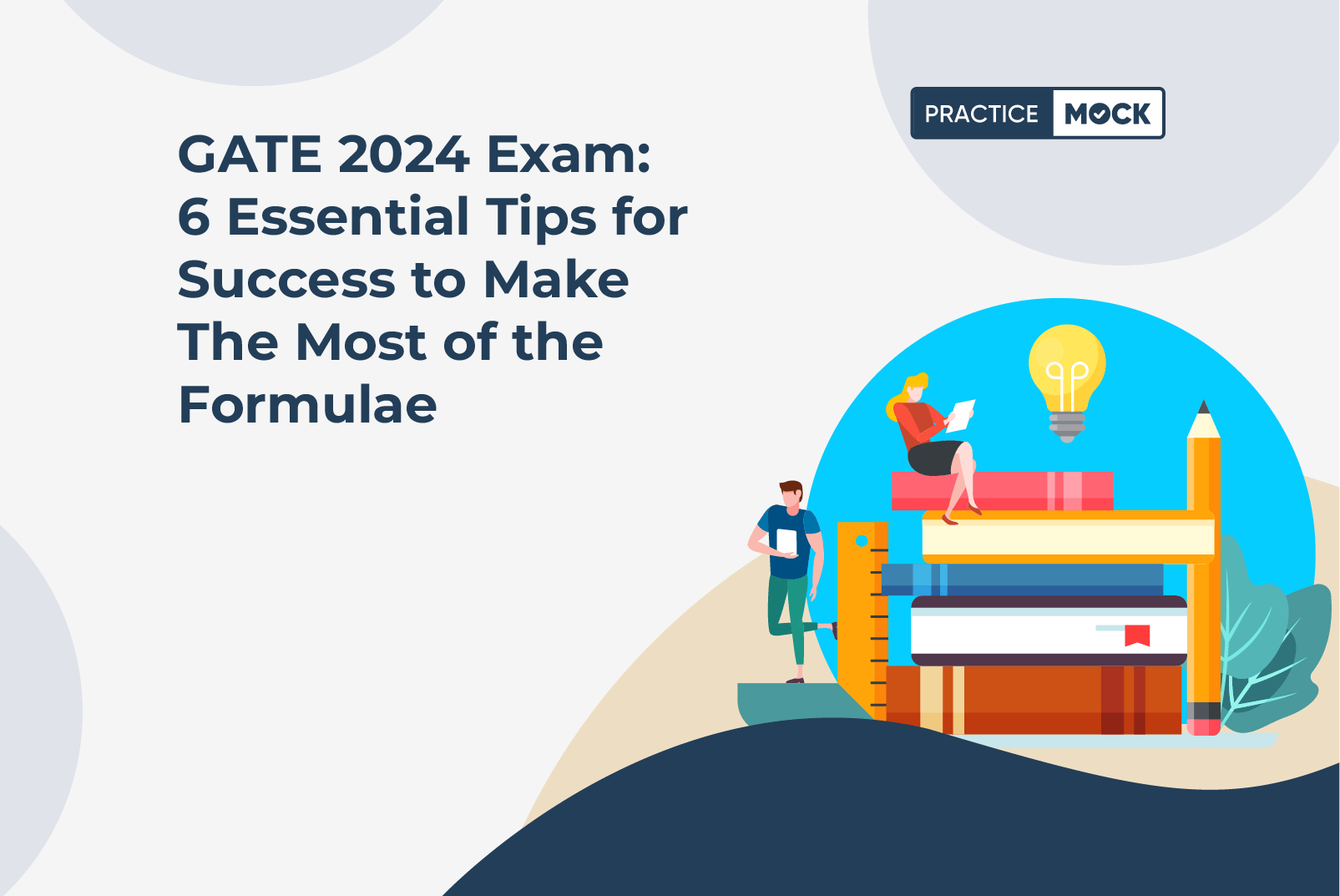 PRACTICE MOCK

GATE 2024 Exam: 6 Essential Tips for Success to Make The Most of the Formulae